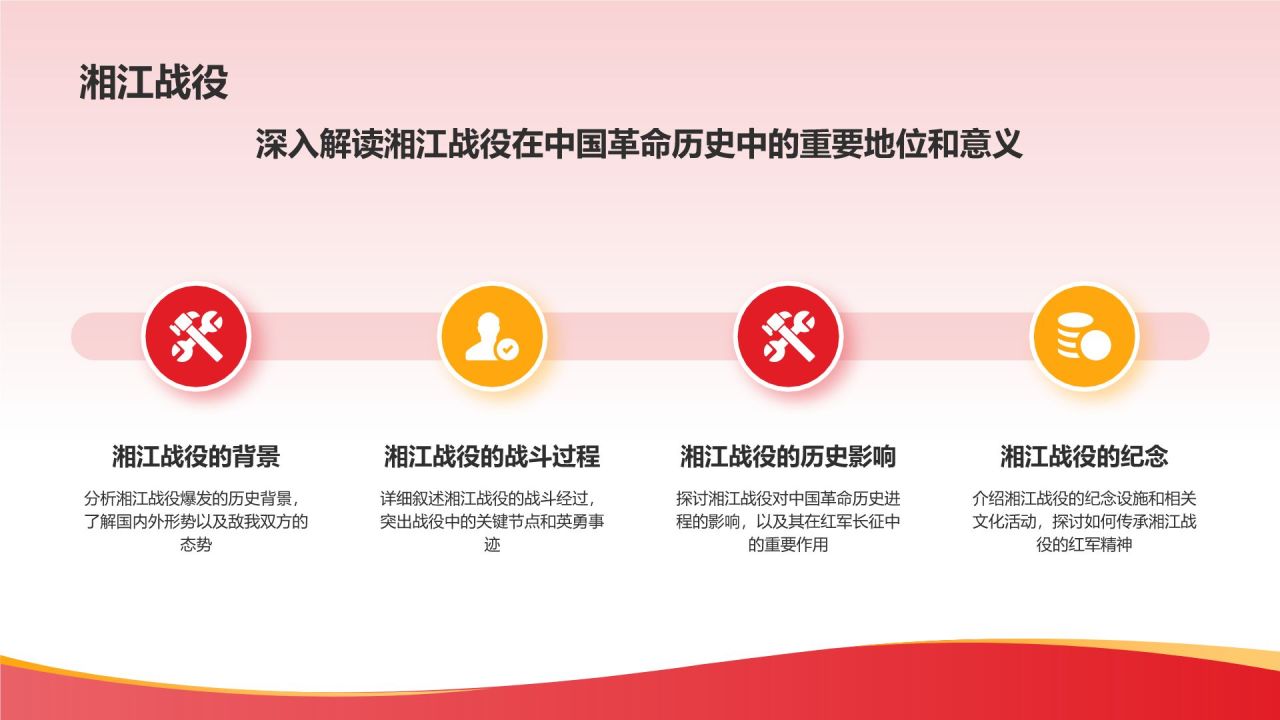 湘江战役

深入解读湘江战役在中国革命历史中的重要地位和意义

湘江战役的背景

分析湘江战役爆发的历史背景，了解国内外形势以及敌我双方的态势

湘江战役的战斗过程

详细叙述湘江战役的战斗经过，突出战役中的关键节点和英勇事迹

湘江战役的历史影响

探讨湘江战役对中国革命历史进程的影响，以及其在红军长征中的重要作用

湘江战役的纪念

介绍湘江战役的纪念设施和相关文化活动，探讨如何传承湘江战役的红军精神